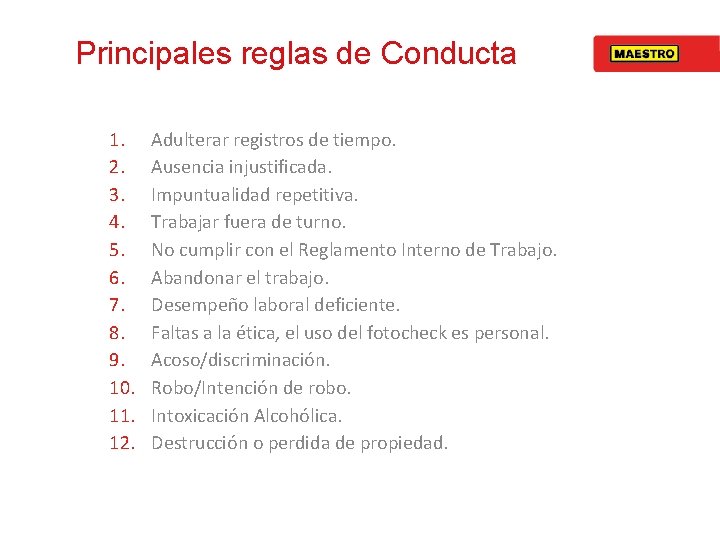 Principales reglas de Conducta

MAESTRO

1. Adulterar registros de tiempo.
2. Ausencia injustificada.
3. Impuntualidad repetitiva.
4. Trabajar fuera de turno.
5. No cumplir con el Reglamento Interno de Trabajo.
6. Abandonar el trabajo.
7. Desempeño laboral deficiente.
8. Faltas a la ética, el uso del fotocheck es personal.
9. Acoso/discriminación.
10. Robo/Intención de robo.
11. Intoxicación Alcohólica.
12. Destrucción o perdida de propiedad.